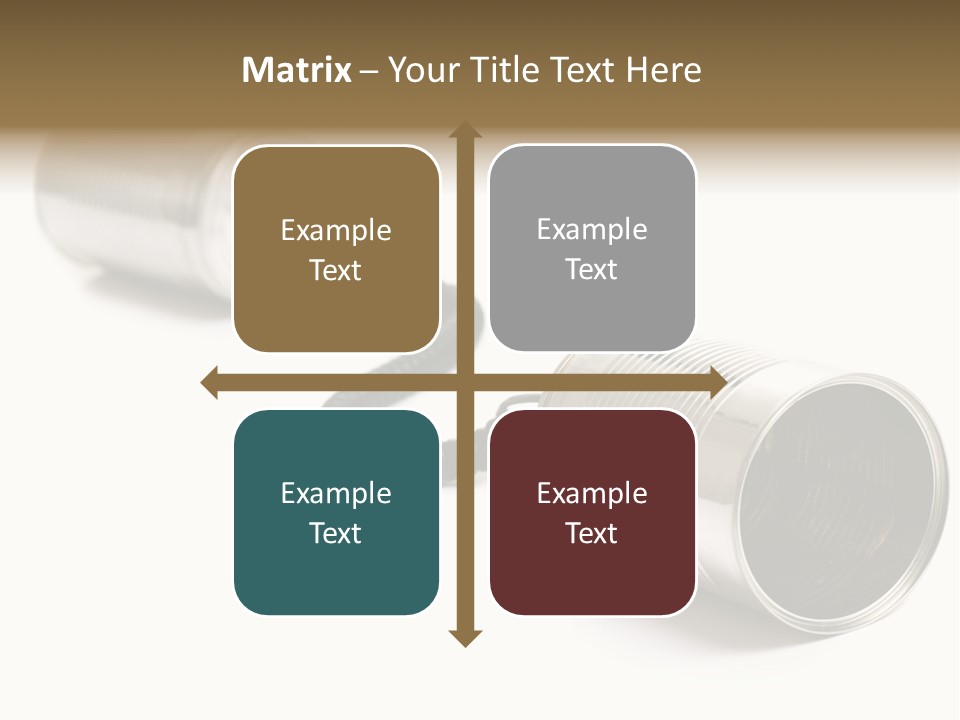 Matrix – Your Title Text Here

Example Text

Example Text

Example Text

Example Text